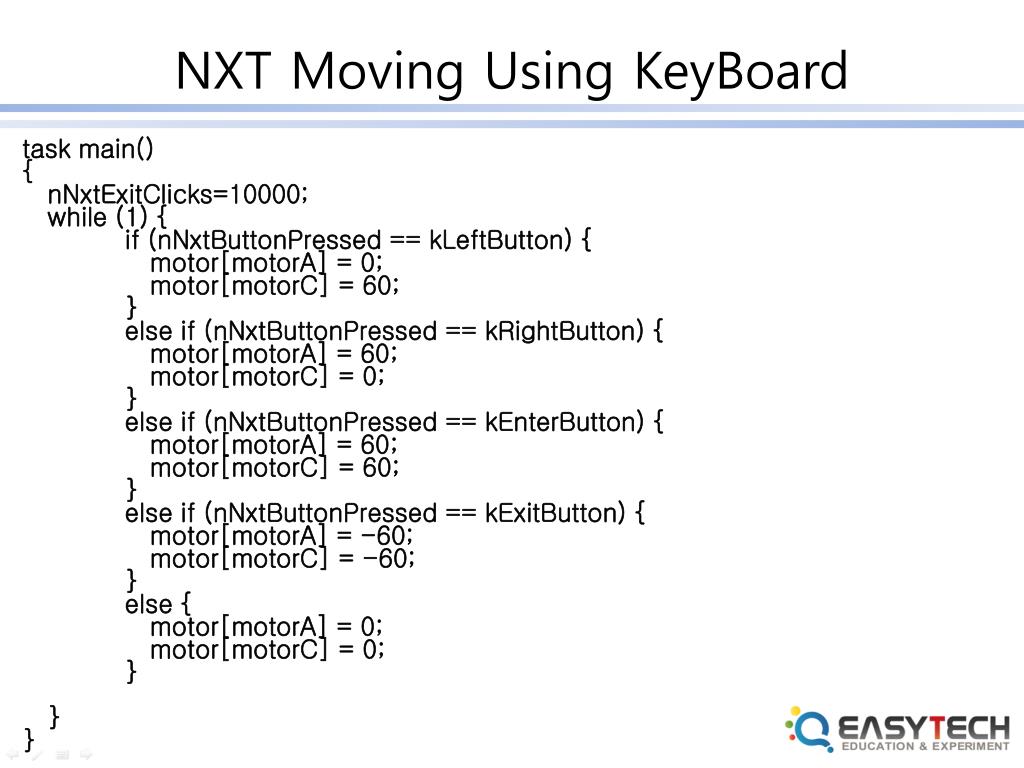 NXT Moving Using KeyBoard

task main()
{
nNxtExitClicks=10000;
while (1) {
if (nNxtButtonPressed == kLeftButton) {
motor[motorA] = 0;
motor[motorC] = 60;
}
else if (nNxtButtonPressed == kRightButton) {
motor[motorA] = 60;
motor[motorC] = 0;
}
else if (nNxtButtonPressed == kEnterButton) {
motor[motorA] = 60;
motor[motorC] = 60;
}
else if (nNxtButtonPressed == kExitButton) {
motor[motorA] = -60;
motor[motorC] = -60;
}
else {
motor[motorA] = 0;
motor[motorC] = 0;
}

}
}

EASYTECH
EDUCATION & EXPERIMENT